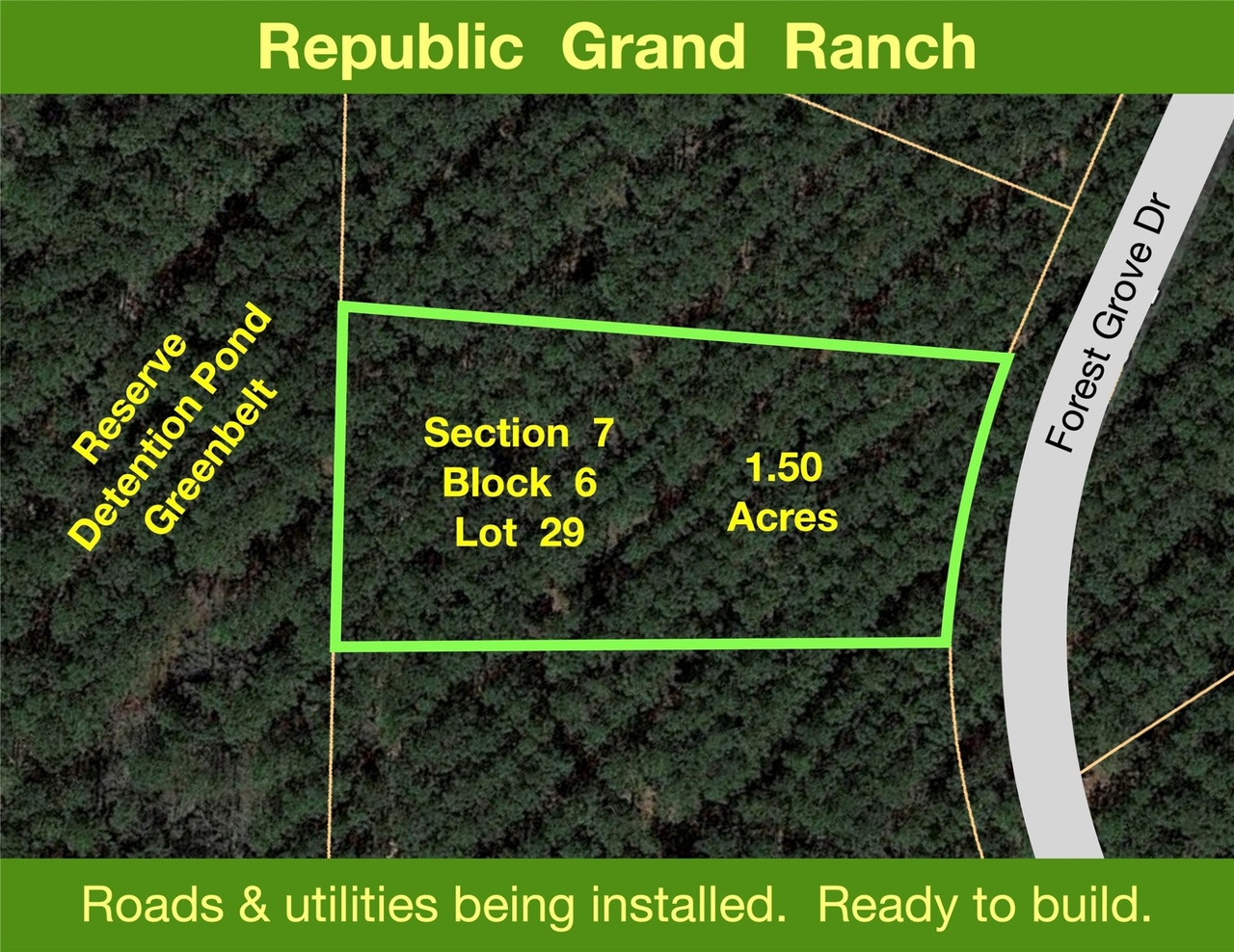 Republic Grand Ranch

Reserve
Detention Pond
Greenbelt

Section 7
Block 6
Lot 29

1.50
Acres

Forest Grove Dr

Roads & utilities being installed. Ready to build.